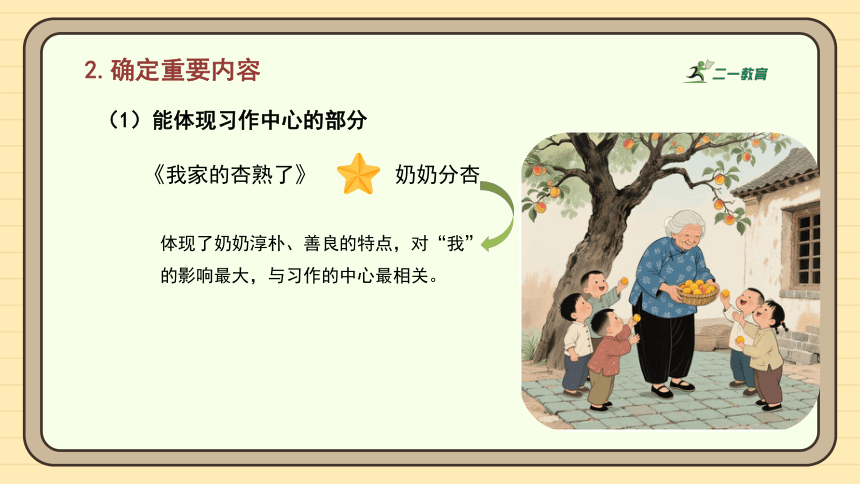 2. 确定重要内容

二一教育

（1）能体现习作中心的部分

《我家的杏熟了》 奶奶分杏

体现了奶奶淳朴、善良的特点，对“我”的影响最大，与习作的中心最相关。